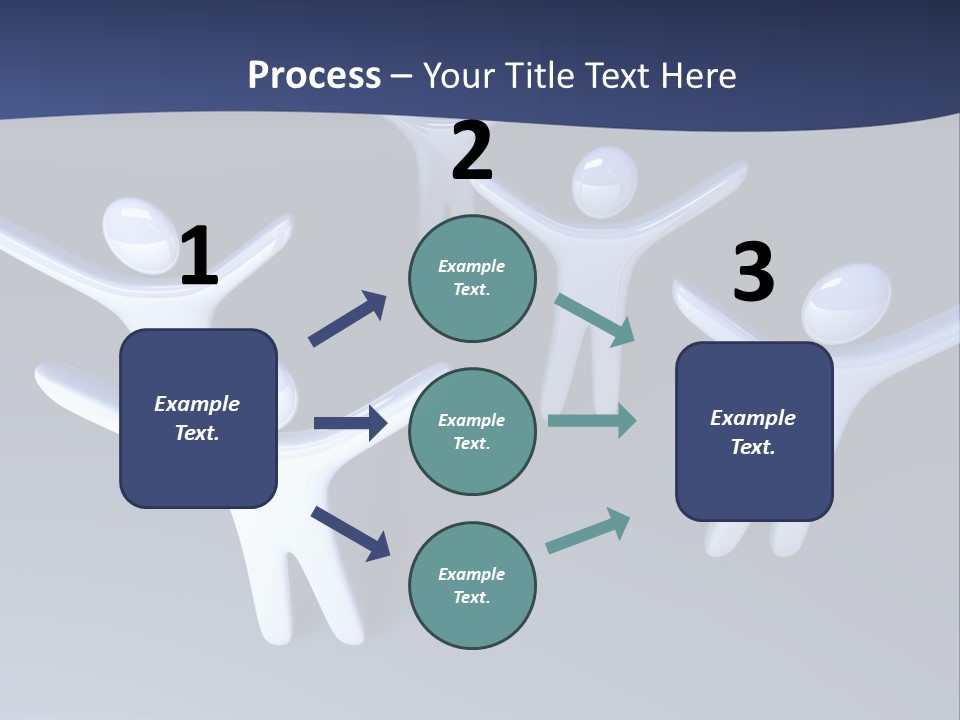 Process – Your Title Text Here

1

Example Text.

2

Example Text.

Example Text.

Example Text.

3

Example Text.